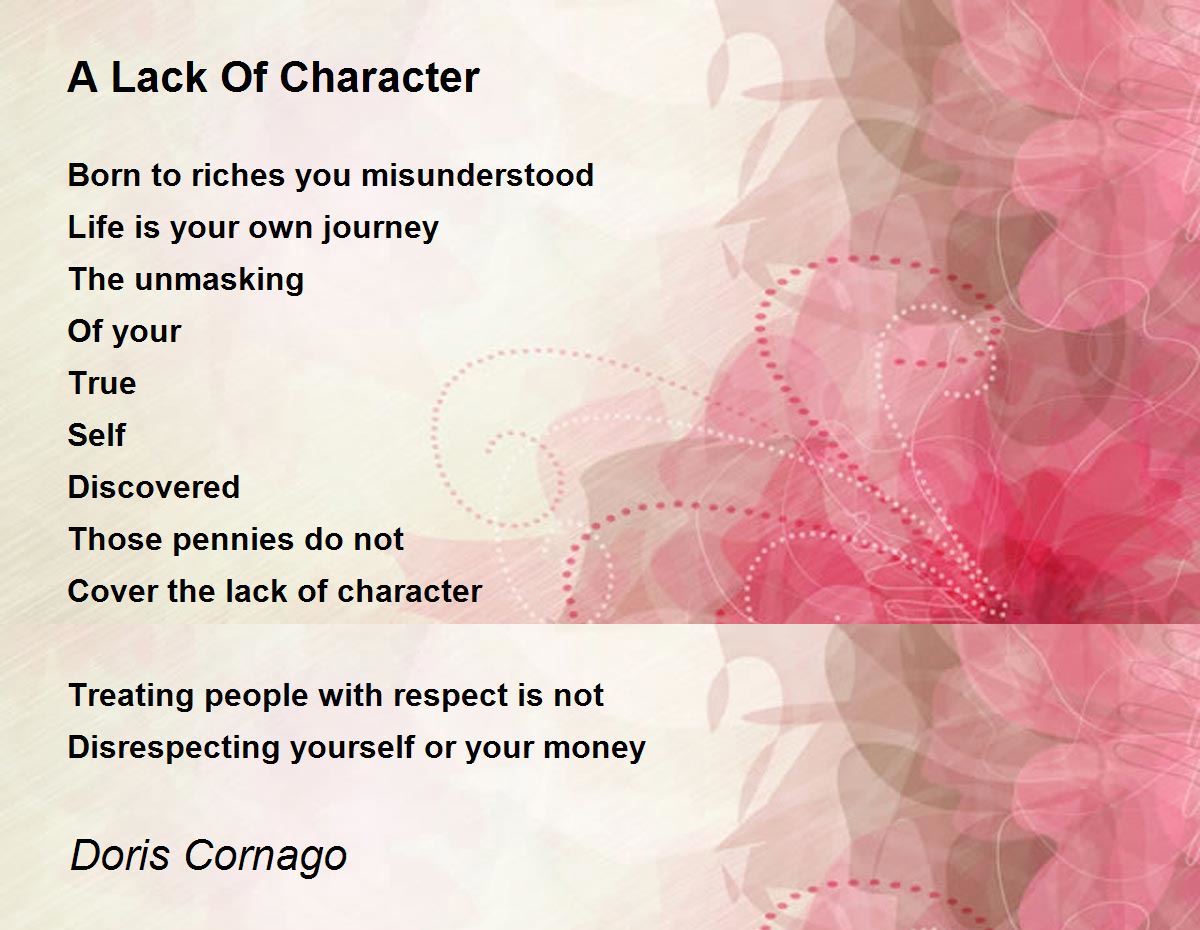 A Lack Of Character

Born to riches you misunderstood
Life is your own journey
The unmasking
Of your
True
Self
Discovered
Those pennies do not
Cover the lack of character

Treating people with respect is not
Disrespecting yourself or your money

Doris Cornago